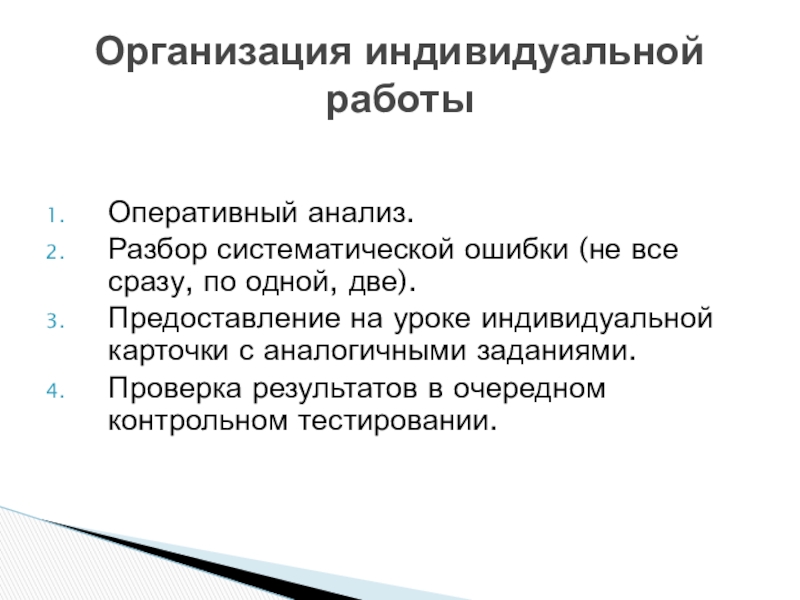 Организация индивидуальной работы

1. Оперативный анализ.
2. Разбор систематической ошибки (не все сразу, по одной, две).
3. Предоставление на уроке индивидуальной карточки с аналогичными заданиями.
4. Проверка результатов в очередном контрольном тестировании.